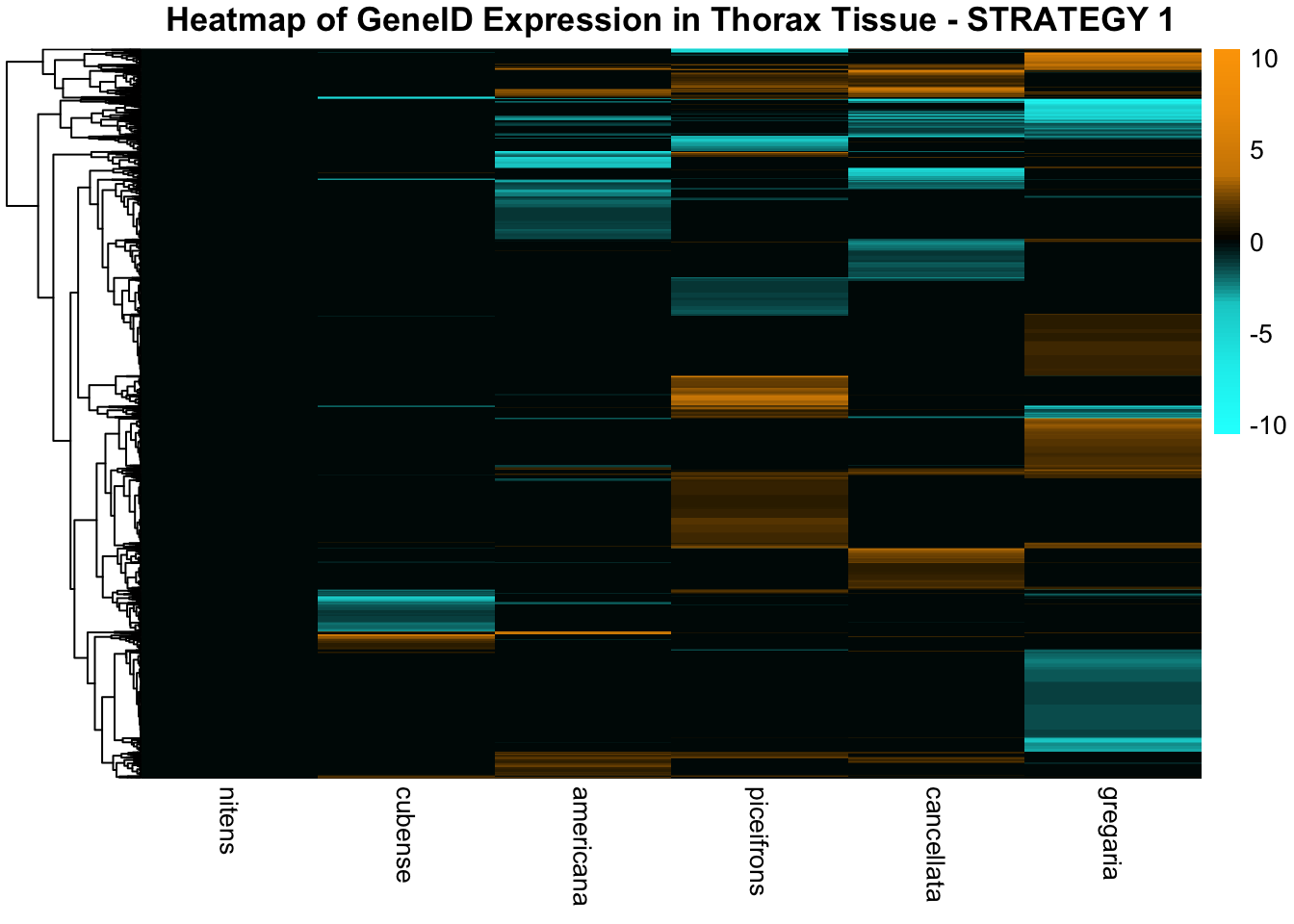 Heatmap of GeneID Expression in Thorax Tissue - STRATEGY 1

10
5
0
-5
-10

nitens
cubense
americana
piceifrons
cancellata
gregaria